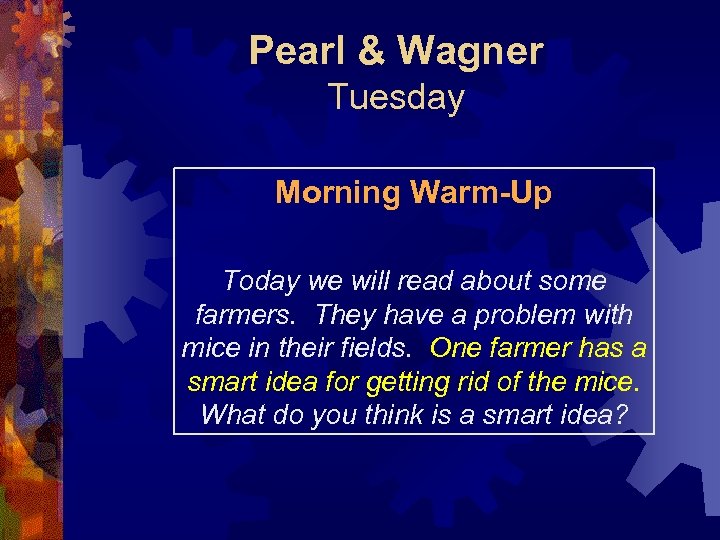 Pearl & Wagner
Tuesday

Morning Warm-Up

Today we will read about some farmers. They have a problem with mice in their fields. One farmer has a smart idea for getting rid of the mice. What do you think is a smart idea?